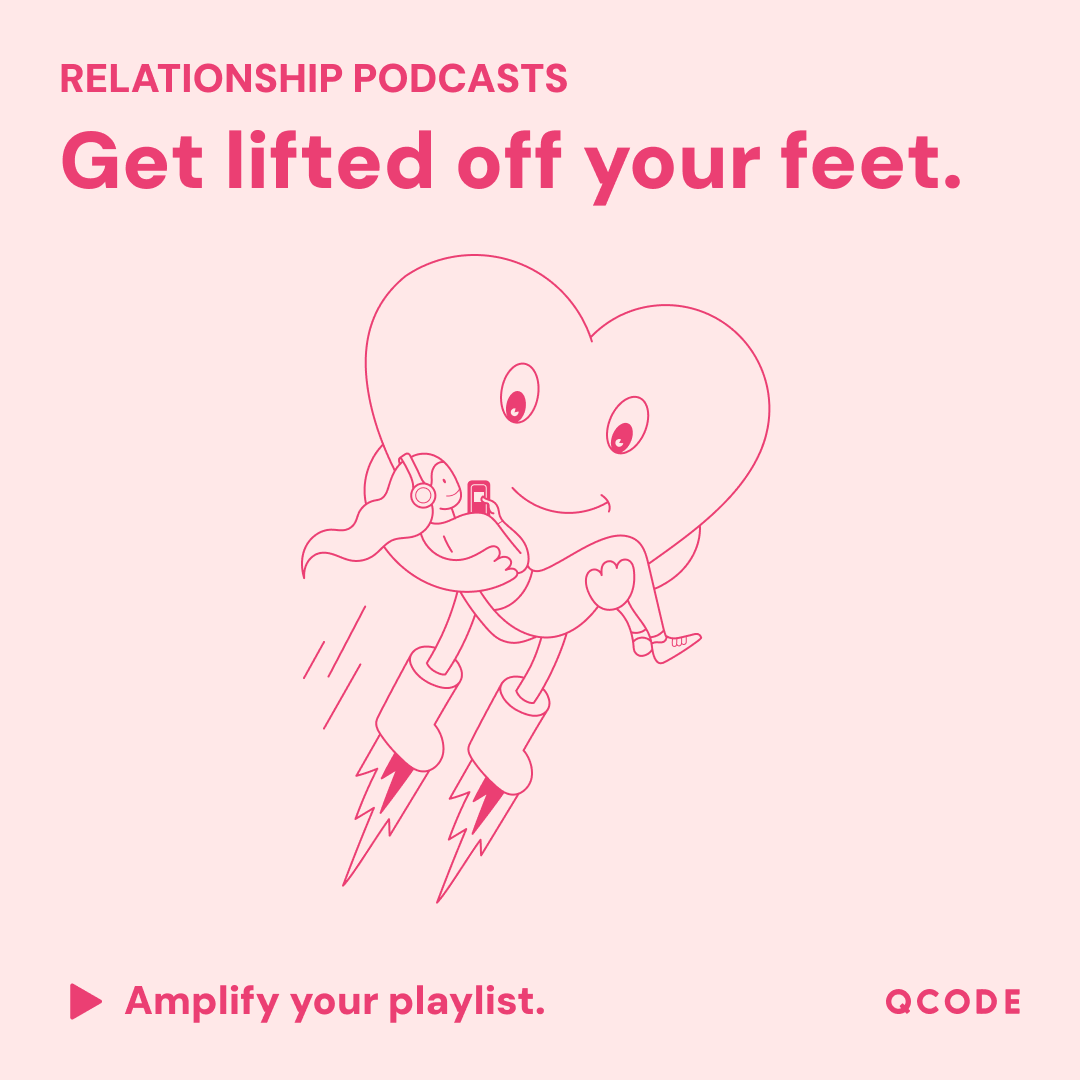 RELATIONSHIP PODCASTS

Get lifted off your feet.

Amplify your playlist.

QCODE